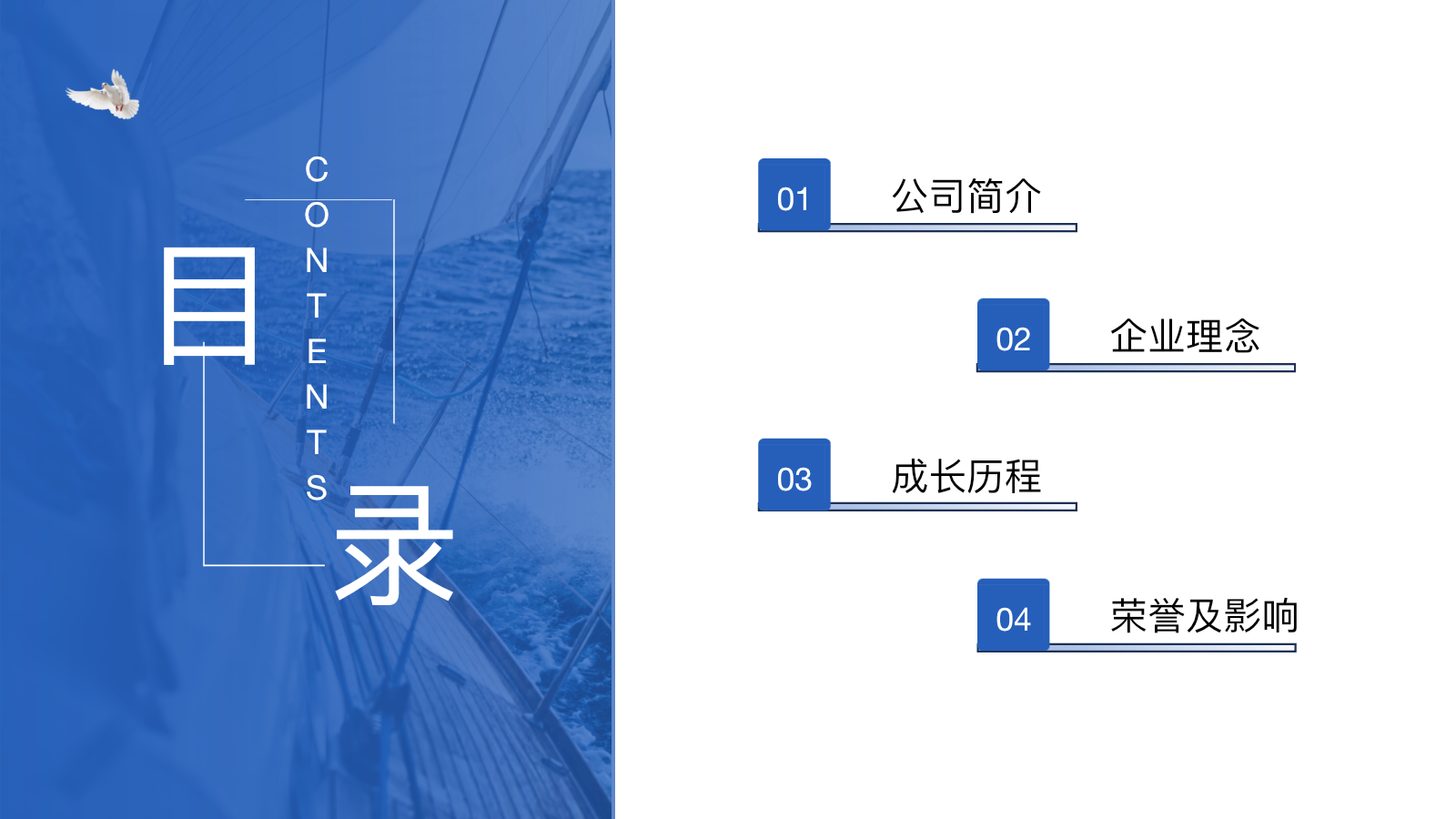 目录

CONTENTS

01 公司简介

02 企业理念

03 成长历程

04 荣誉及影响